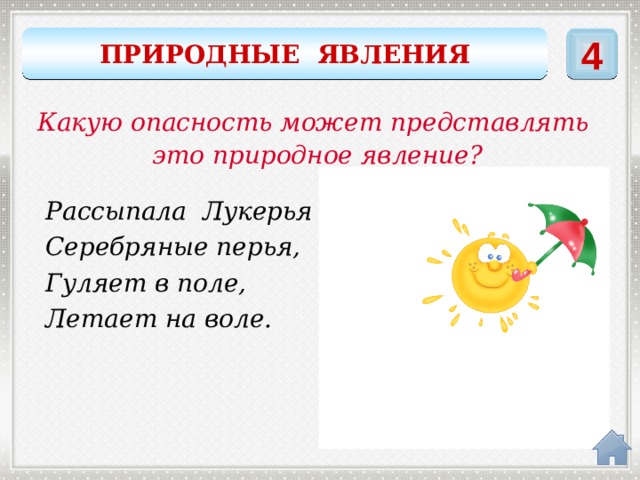 ПРИРОДНЫЕ ЯВЛЕНИЯ

4

Какую опасность может представлять это природное явление?

Рассыпала Лукерья
Серебряные перья,
Гуляет в поле,
Летает на воле.